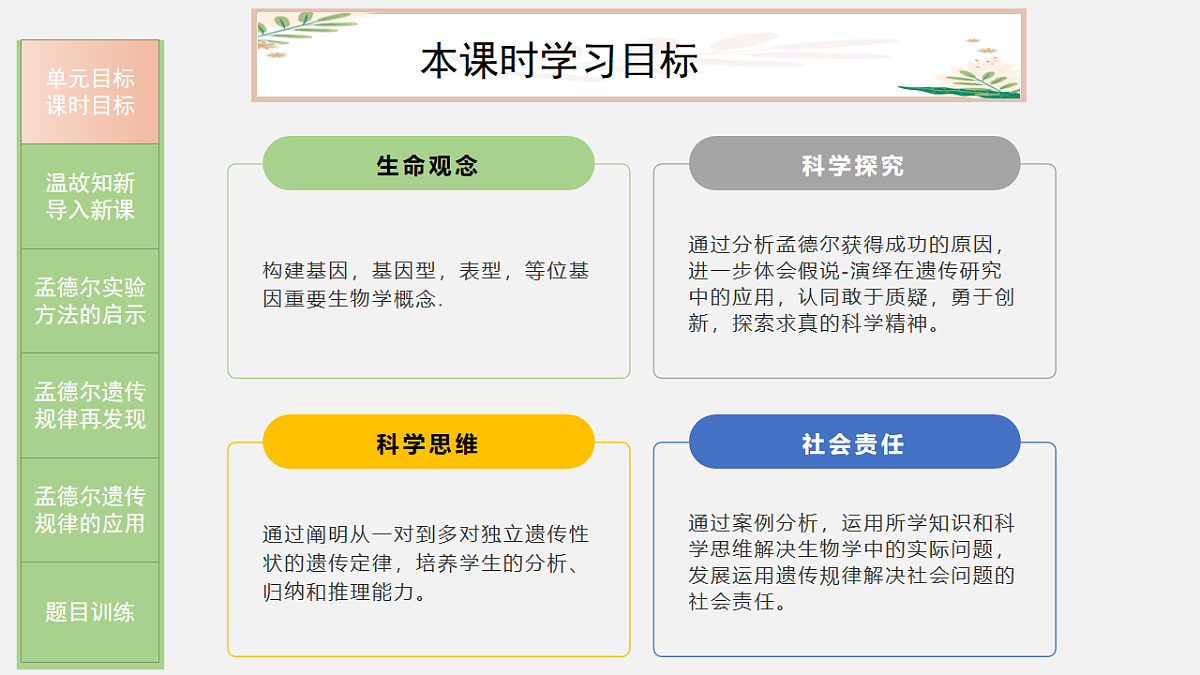 单元目标
课时目标

温故知新
导入新课

孟德尔实验
方法的启示

孟德尔遗传
规律再发现

孟德尔遗传
规律的应用

题目训练

本课时学习目标

生命观念

构建基因，基因型，表型，等位基因重要生物学概念.

科学探究

通过分析孟德尔获得成功的原因，进一步体会假说-演绎在遗传研究中的应用，认同敢于质疑，勇于创新，探索求真的科学精神。

科学思维

通过阐明从一对到多对独立遗传性状的遗传定律，培养学生的分析、归纳和推理能力。

社会责任

通过案例分析，运用所学知识和科学思维解决生物学中的实际问题，发展运用遗传规律解决社会问题的社会责任。